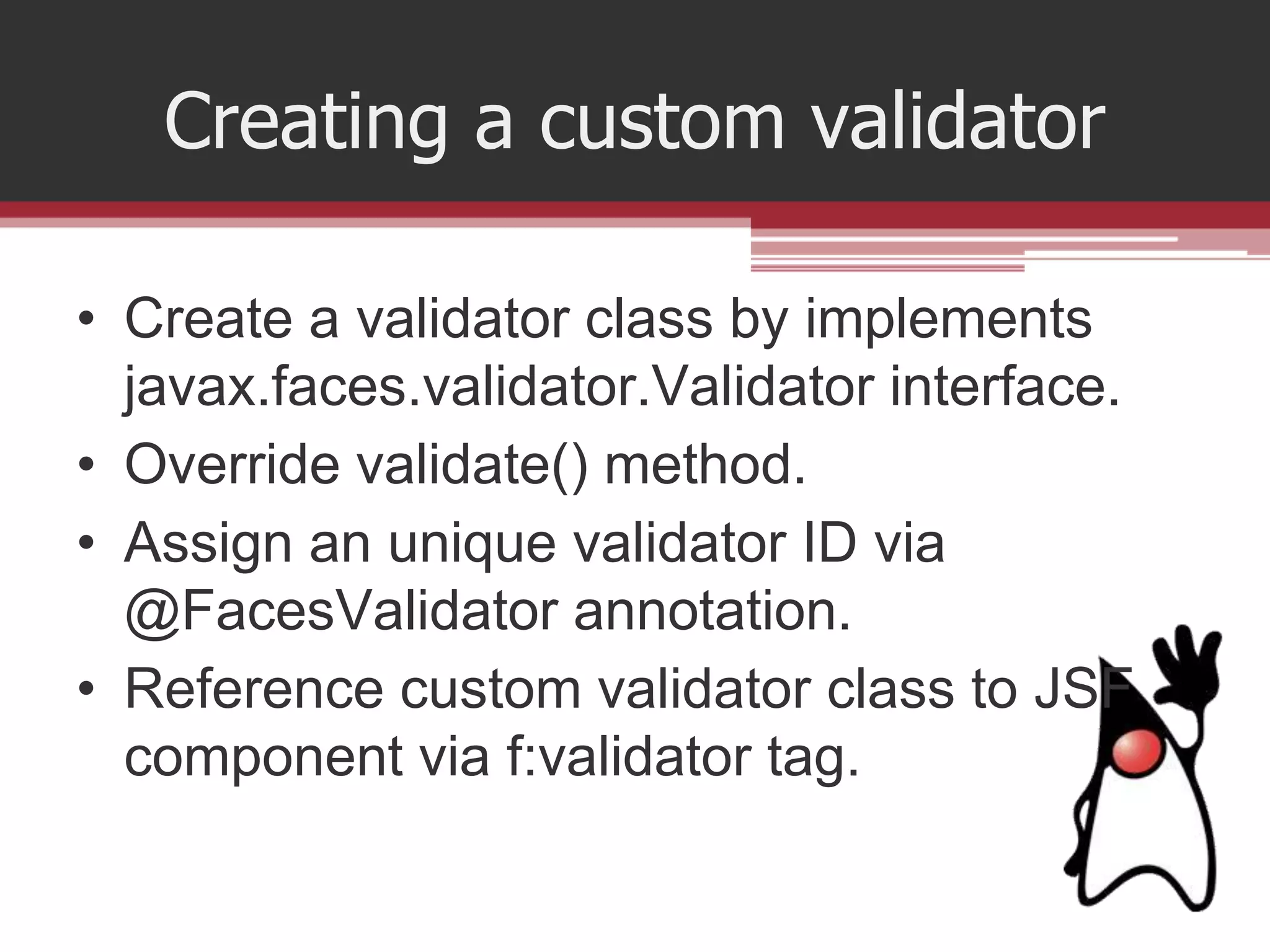 Creating a custom validator

• Create a validator class by implements javax.faces.validator.Validator interface.
• Override validate() method.
• Assign an unique validator ID via @FacesValidator annotation.
• Reference custom validator class to JSF component via f:validator tag.